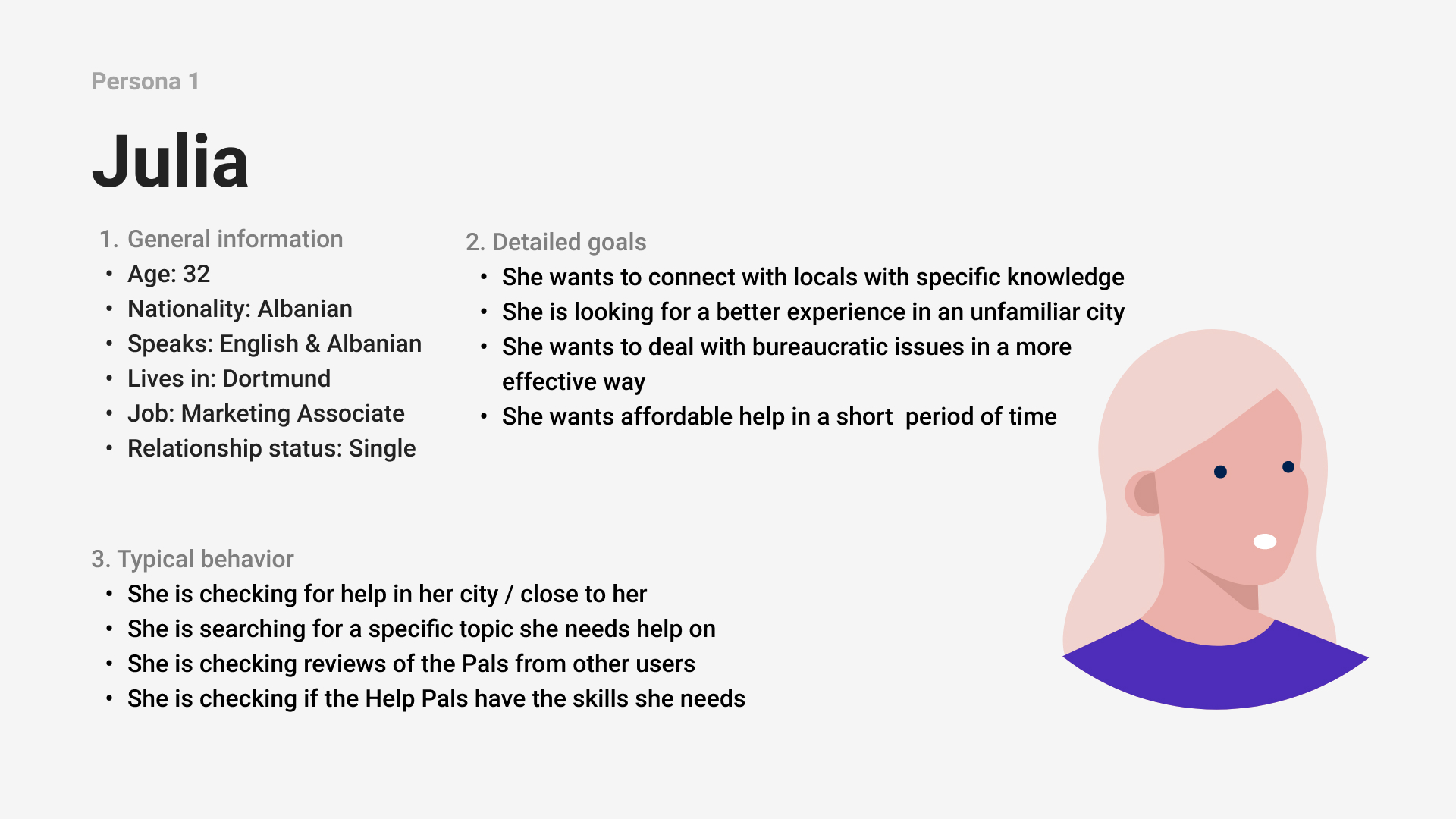 Persona 1

Julia

1. General information
• Age: 32
• Nationality: Albanian
• Speaks: English & Albanian
• Lives in: Dortmund
• Job: Marketing Associate
• Relationship status: Single

2. Detailed goals
• She wants to connect with locals with specific knowledge
• She is looking for a better experience in an unfamiliar city
• She wants to deal with bureaucratic issues in a more effective way
• She wants affordable help in a short period of time

3. Typical behavior
• She is checking for help in her city / close to her
• She is searching for a specific topic she needs help on
• She is checking reviews of the Pals from other users
• She is checking if the Help Pals have the skills she needs